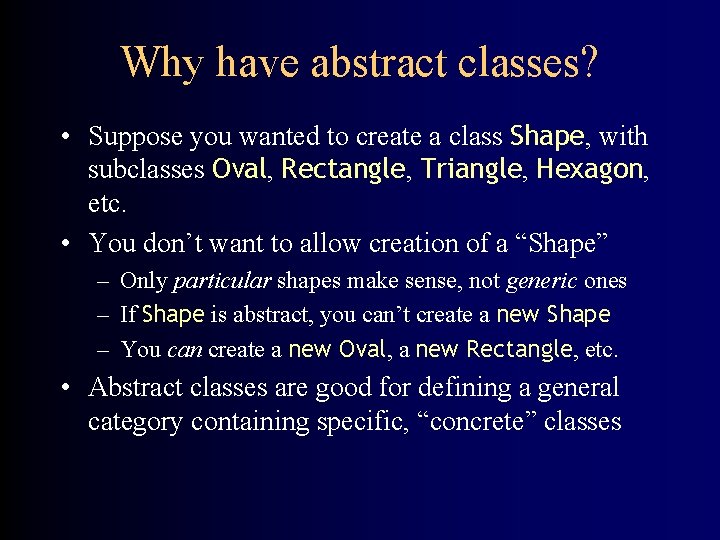 Why have abstract classes?

• Suppose you wanted to create a class Shape, with subclasses Oval, Rectangle, Triangle, Hexagon, etc.

• You don't want to allow creation of a "Shape"
– Only particular shapes make sense, not generic ones
– If Shape is abstract, you can't create a new Shape
– You can create a new Oval, a new Rectangle, etc.

• Abstract classes are good for defining a general category containing specific, "concrete" classes